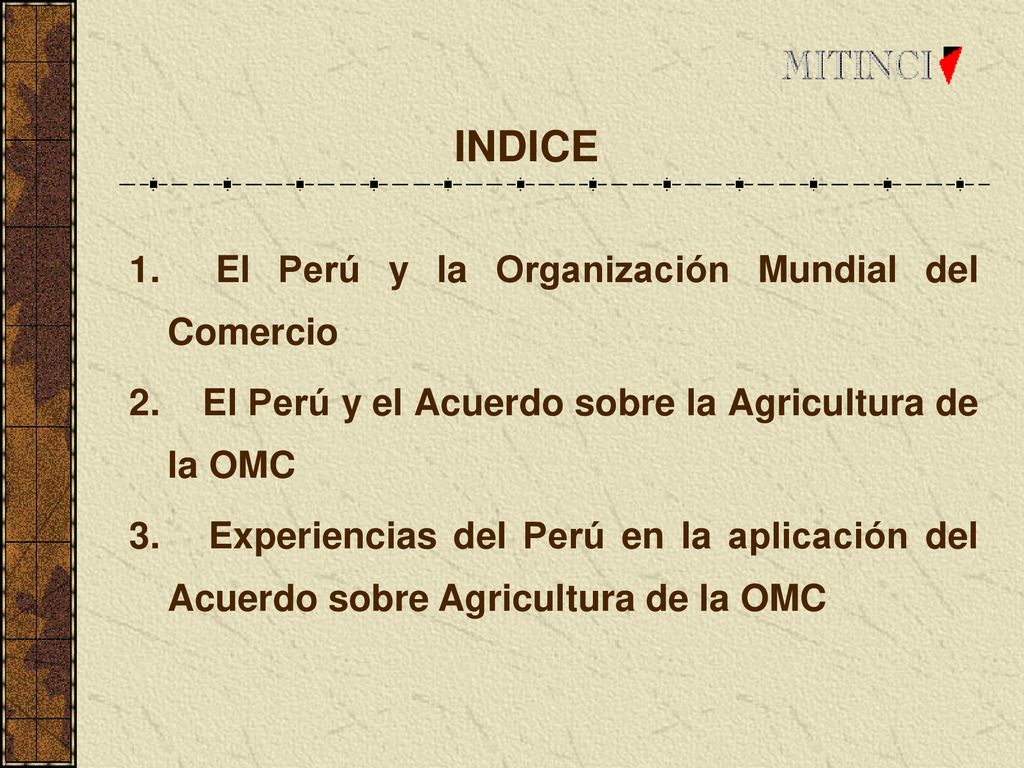 MITINCI

INDICE

1. El Perú y la Organización Mundial del Comercio

2. El Perú y el Acuerdo sobre la Agricultura de la OMC

3. Experiencias del Perú en la aplicación del Acuerdo sobre Agricultura de la OMC